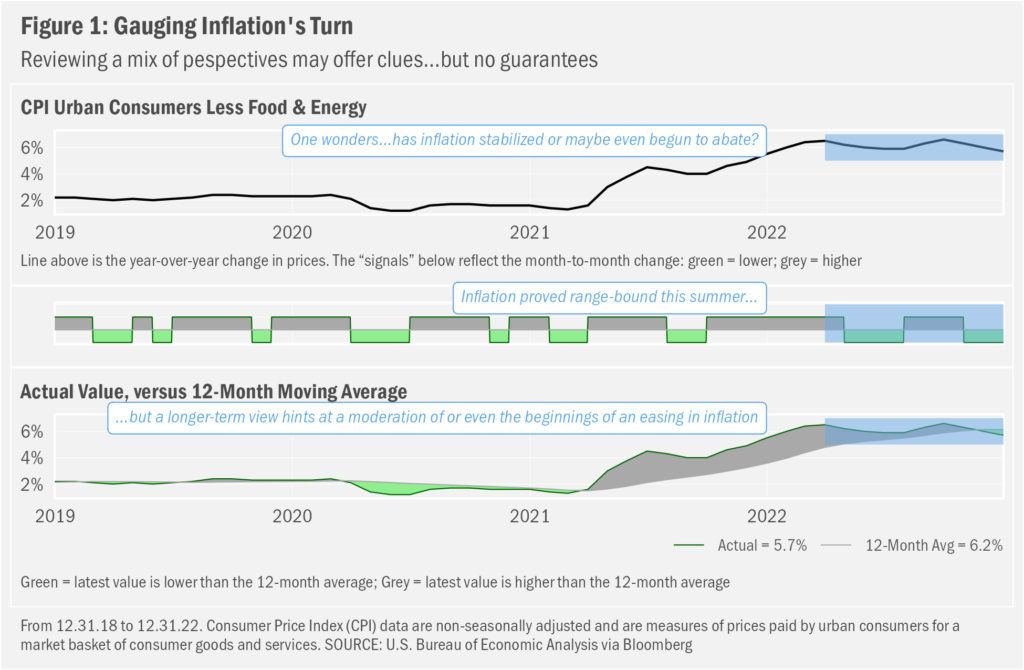 Figure 1: Gauging Inflation's Turn

Reviewing a mix of pespectives may offer clues...but no guarantees

CPI Urban Consumers Less Food & Energy

One wonders...has inflation stabilized or maybe even begun to abate?

6%
4%
2%

2019 2020 2021 2022

Line above is the year-over-year change in prices. The "signals" below reflect the month-to-month change: green = lower; grey = higher

Inflation proved range-bound this summer...

Actual Value, versus 12-Month Moving Average

...but a longer-term view hints at a moderation of or even the beginnings of an easing in inflation

6%
4%
2%

2019 2020 2021 2022

Actual = 5.7% 12-Month Avg = 6.2%

Green = latest value is lower than the 12-month average; Grey = latest value is higher than the 12-month average

From 12.31.18 to 12.31.22. Consumer Price Index (CPI) data are non-seasonally adjusted and are measures of prices paid by urban consumers for a market basket of consumer goods and services. SOURCE: U.S. Bureau of Economic Analysis via Bloomberg